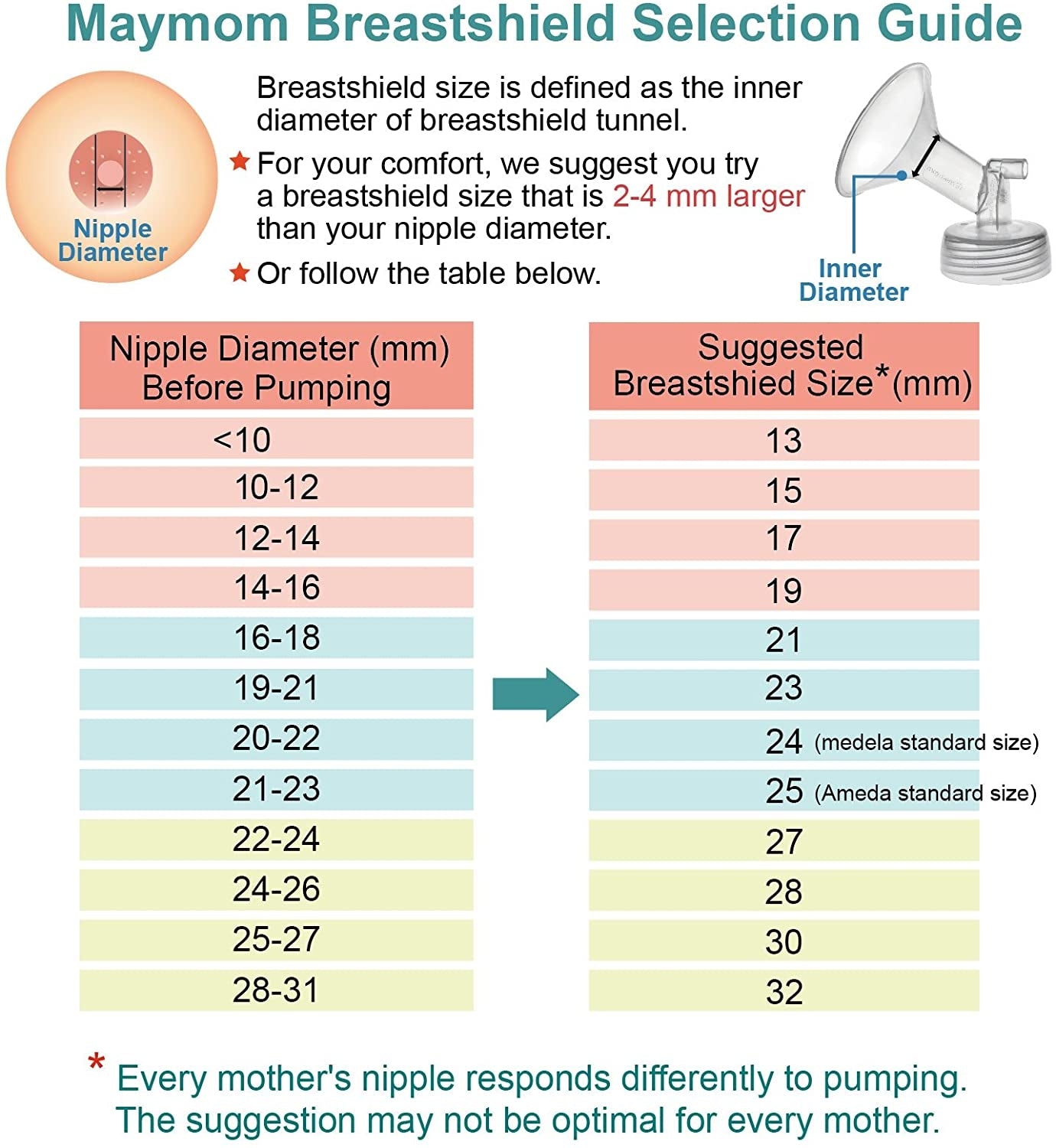 Maymom Breastshield Selection Guide

Nipple Diameter

Breastshield size is defined as the inner diameter of breastshield tunnel.

★ For your comfort, we suggest you try a breastshield size that is 2-4 mm larger than your nipple diameter.

★ Or follow the table below.

Inner Diameter

| Nipple Diameter (mm) Before Pumping | Suggested Breastshied Size*(mm) |
|---|---|
| <10 | 13 |
| 10-12 | 15 |
| 12-14 | 17 |
| 14-16 | 19 |
| 16-18 | 21 |
| 19-21 | 23 |
| 20-22 | 24 (medela standard size) |
| 21-23 | 25 (Ameda standard size) |
| 22-24 | 27 |
| 24-26 | 28 |
| 25-27 | 30 |
| 28-31 | 32 |

* Every mother's nipple responds differently to pumping. The suggestion may not be optimal for every mother.